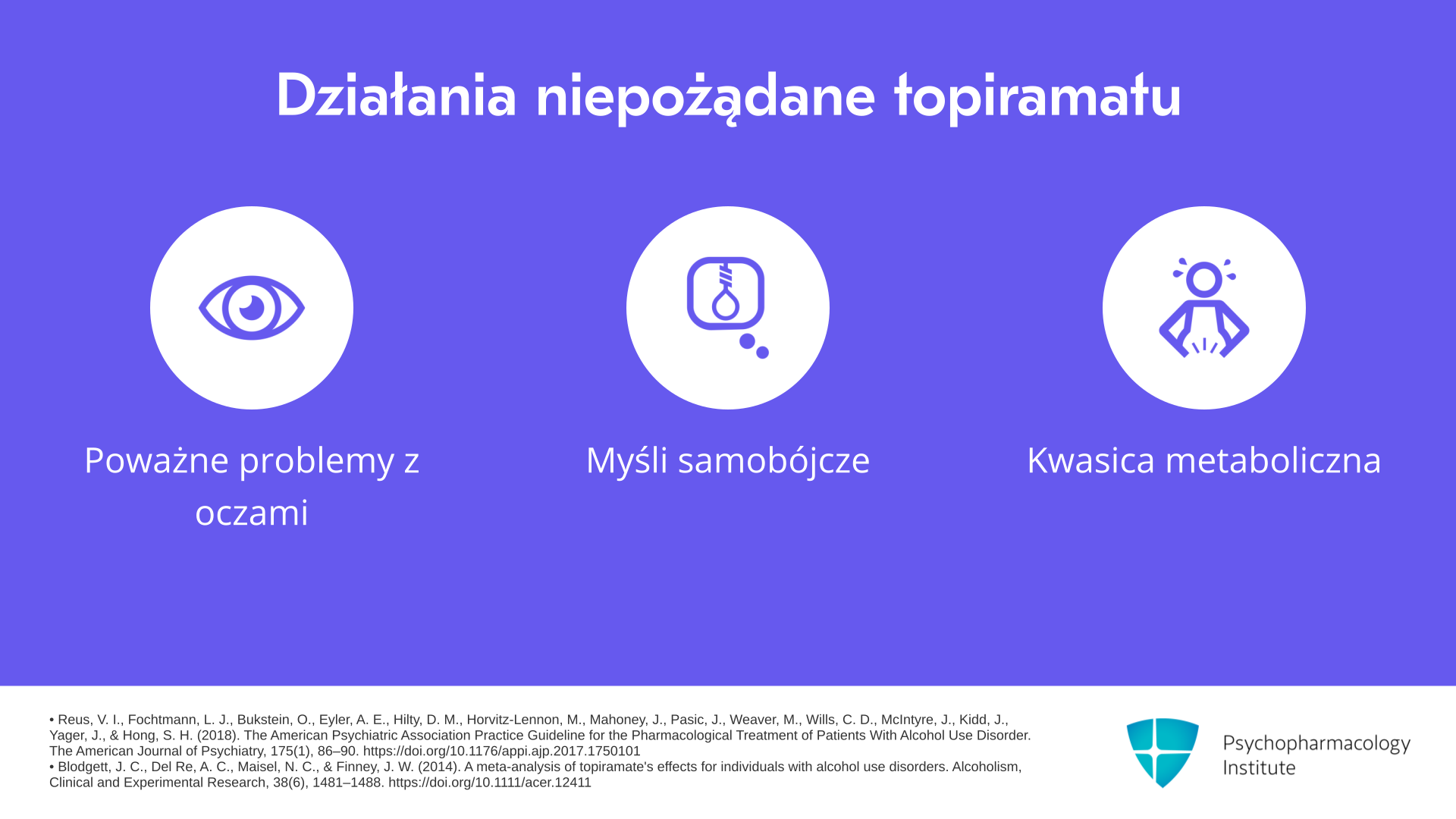 Działania niepożądane topiramatu

Poważne problemy z oczami

Myśli samobójcze

Kwasica metaboliczna

• Reus, V. I., Fochtmann, L. J., Bukstein, O., Eyler, A. E., Hilty, D. M., Horvitz-Lennon, M., Mahoney, J., Pasic, J., Weaver, M., Wills, C. D., McIntyre, J., Kidd, J., Yager, J., & Hong, S. H. (2018). The American Psychiatric Association Practice Guideline for the Pharmacological Treatment of Patients With Alcohol Use Disorder. The American Journal of Psychiatry, 175(1), 86–90. https://doi.org/10.1176/appi.ajp.2017.1750101
• Blodgett, J. C., Del Re, A. C., Maisel, N. C., & Finney, J. W. (2014). A meta-analysis of topiramate's effects for individuals with alcohol use disorders. Alcoholism, Clinical and Experimental Research, 38(6), 1481–1488. https://doi.org/10.1111/acer.12411

Psychopharmacology Institute